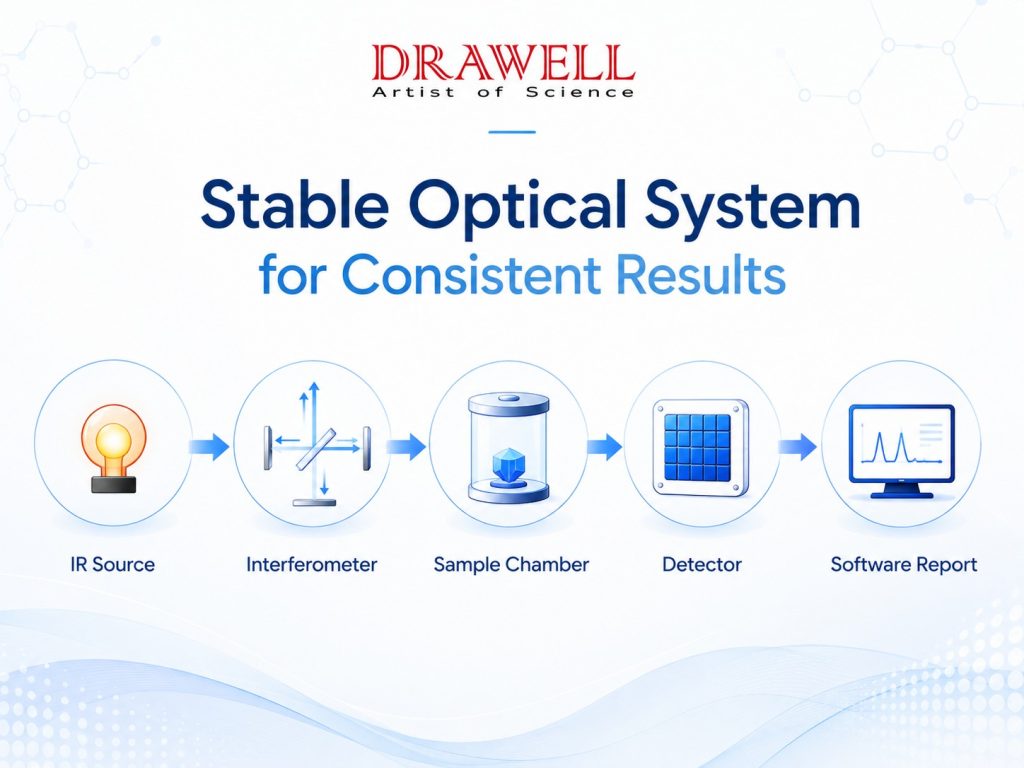 DRAWELL
Artist of Science

Stable Optical System
for Consistent Results

IR Source
Interferometer
Sample Chamber
Detector
Software Report